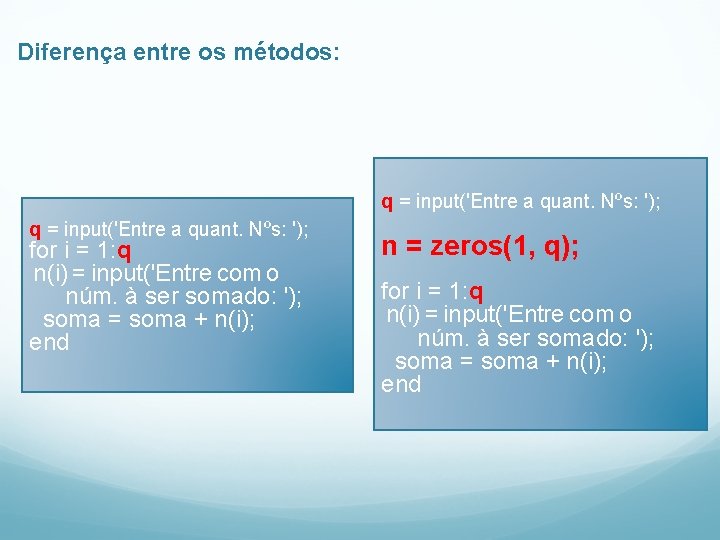 Diferença entre os métodos:

q = input('Entre a quant. Nºs: ');
for i = 1:q
n(i) = input('Entre com o núm. à ser somado: ');
soma = soma + n(i);
end

q = input('Entre a quant. Nºs: ');

n = zeros(1, q);

for i = 1:q
n(i) = input('Entre com o núm. à ser somado: ');
soma = soma + n(i);
end